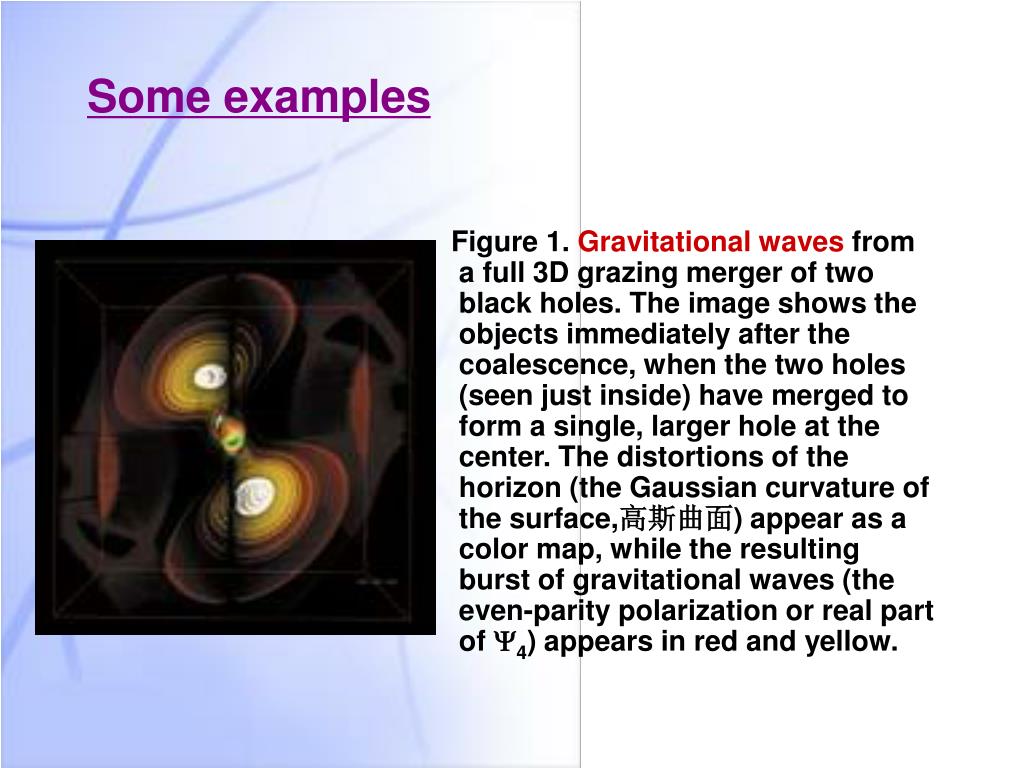 Some examples

Figure 1. Gravitational waves from a full 3D grazing merger of two black holes. The image shows the objects immediately after the coalescence, when the two holes (seen just inside) have merged to form a single, larger hole at the center. The distortions of the horizon (the Gaussian curvature of the surface,高斯曲面) appear as a color map, while the resulting burst of gravitational waves (the even-parity polarization or real part of $\Psi_4$) appears in red and yellow.